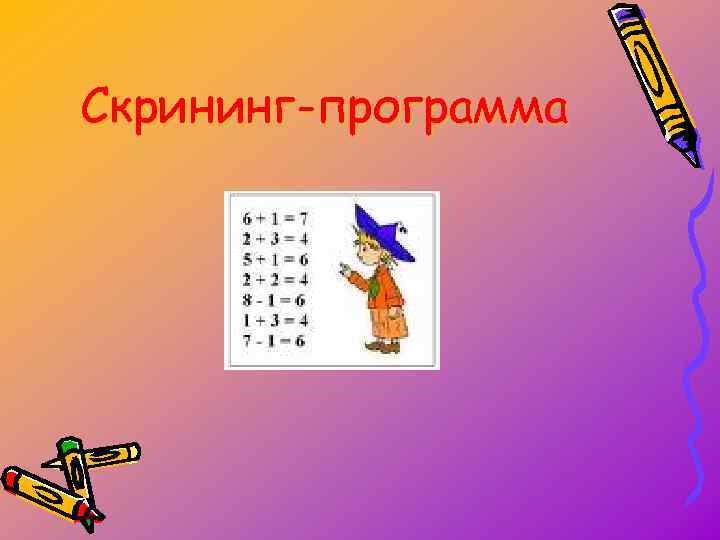 Скрининг-программа

$6 + 1 = 7$
$2 + 3 = 4$
$5 + 1 = 6$
$2 + 2 = 4$
$8 - 1 = 6$
$1 + 3 = 4$
$7 - 1 = 6$